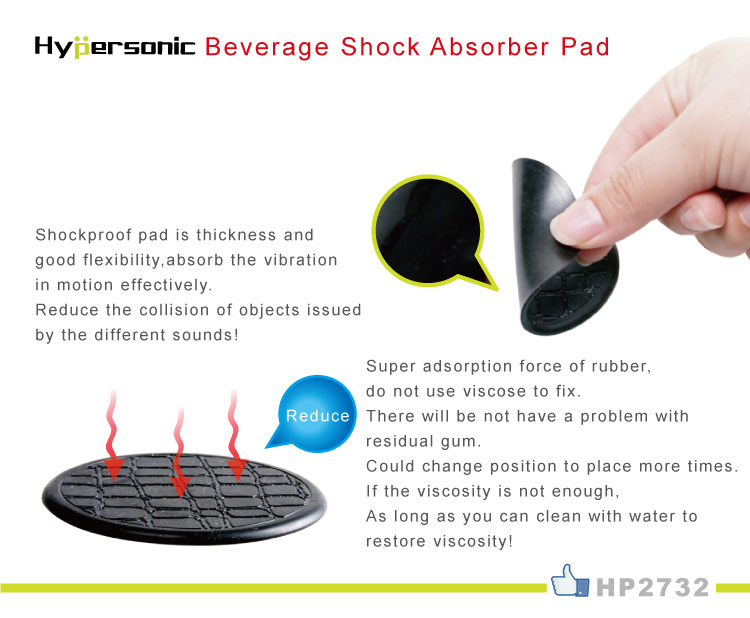 Hypersonic Beverage Shock Absorber Pad

Shockproof pad is thickness and good flexibility,absorb the vibration in motion effectively.
Reduce the collision of objects issued by the different sounds!

Reduce

Super adsorption force of rubber, do not use viscose to fix.
There will be not have a problem with residual gum.
Could change position to place more times.
If the viscosity is not enough,
As long as you can clean with water to restore viscosity!

HP2732